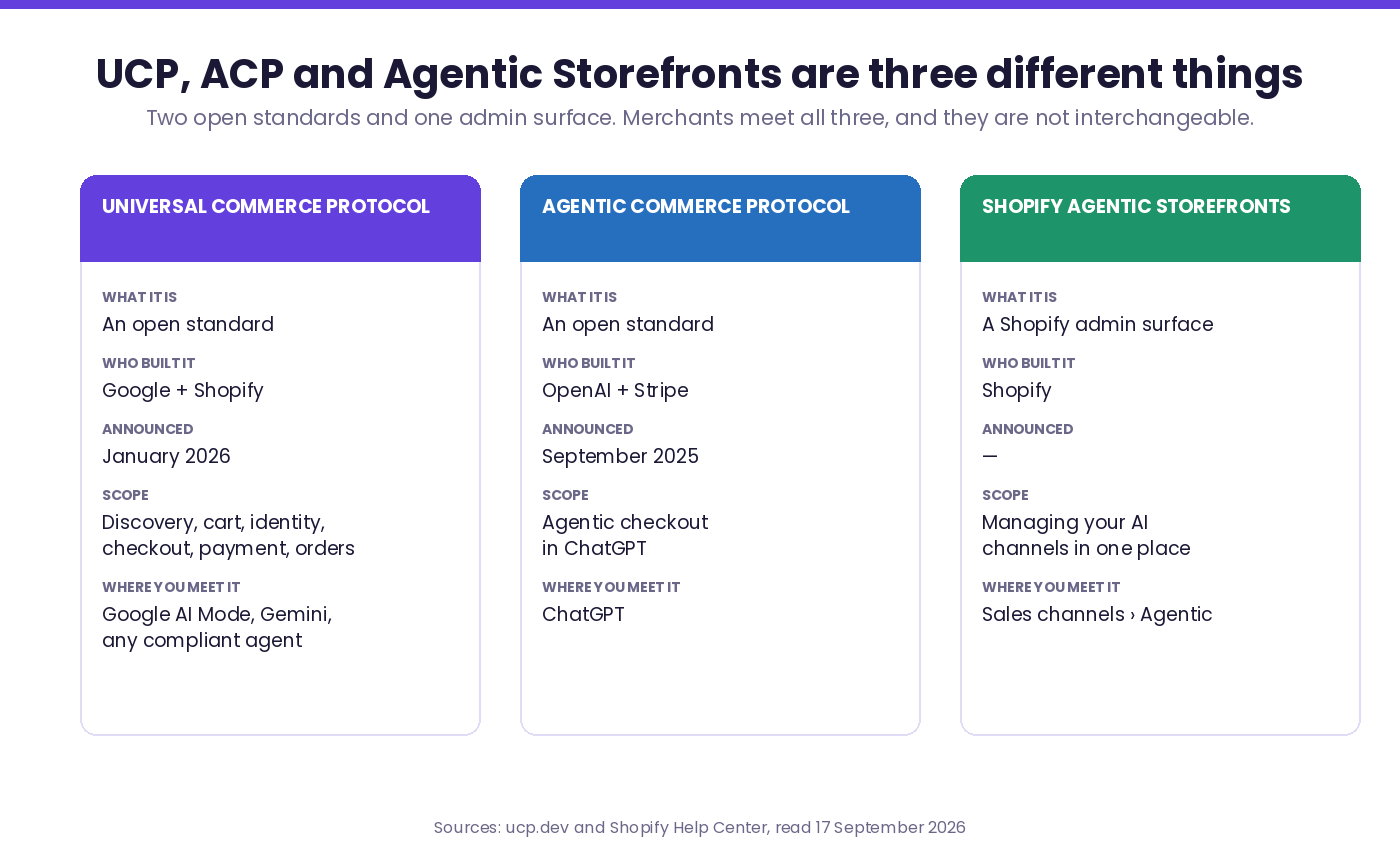 UCP, ACP and Agentic Storefronts are three different things

Two open standards and one admin surface. Merchants meet all three, and they are not interchangeable.

UNIVERSAL COMMERCE PROTOCOL

WHAT IT IS
An open standard

WHO BUILT IT
Google + Shopify

ANNOUNCED
January 2026

SCOPE
Discovery, cart, identity, checkout, payment, orders

WHERE YOU MEET IT
Google AI Mode, Gemini, any compliant agent

AGENTIC COMMERCE PROTOCOL

WHAT IT IS
An open standard

WHO BUILT IT
OpenAI + Stripe

ANNOUNCED
September 2025

SCOPE
Agentic checkout in ChatGPT

WHERE YOU MEET IT
ChatGPT

SHOPIFY AGENTIC STOREFRONTS

WHAT IT IS
A Shopify admin surface

WHO BUILT IT
Shopify

ANNOUNCED
—

SCOPE
Managing your AI channels in one place

WHERE YOU MEET IT
Sales channels › Agentic

Sources: ucp.dev and Shopify Help Center, read 17 September 2026